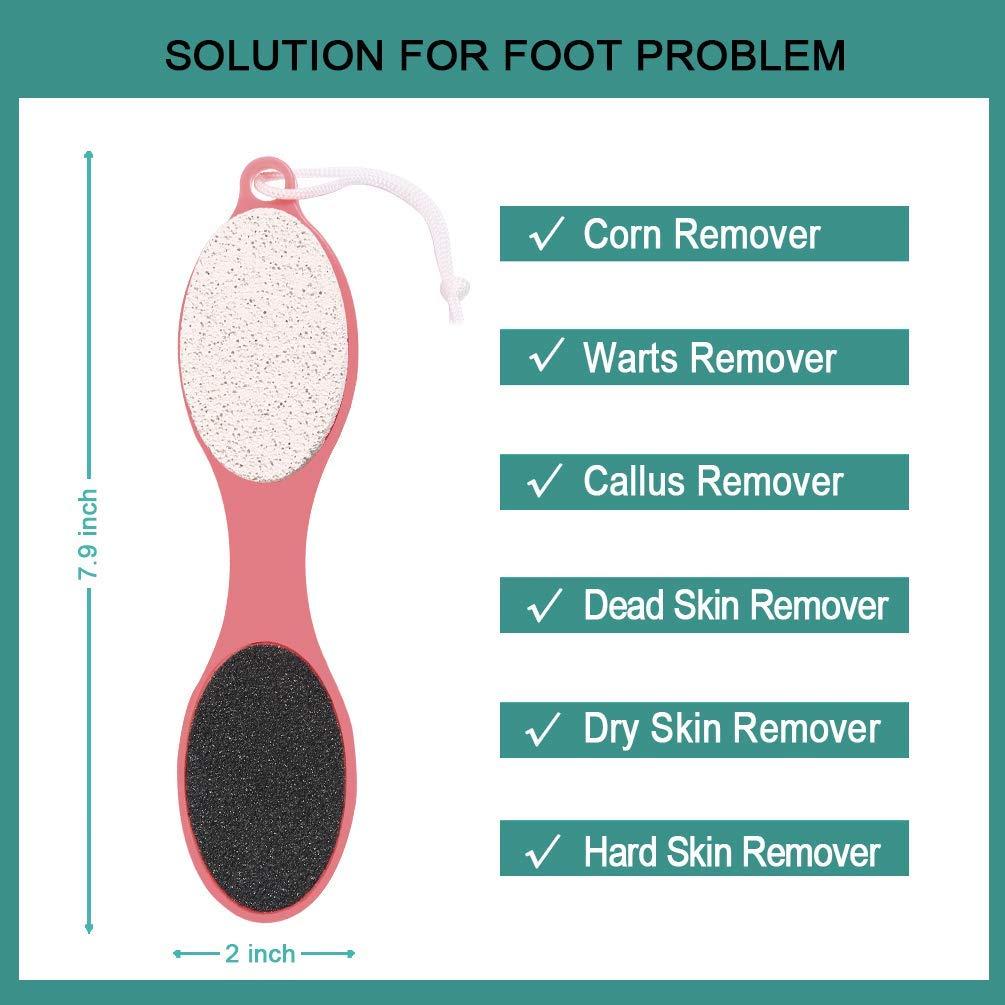 SOLUTION FOR FOOT PROBLEM

7.9 inch

2 inch

✓ Corn Remover

✓ Warts Remover

✓ Callus Remover

✓ Dead Skin Remover

✓ Dry Skin Remover

✓ Hard Skin Remover